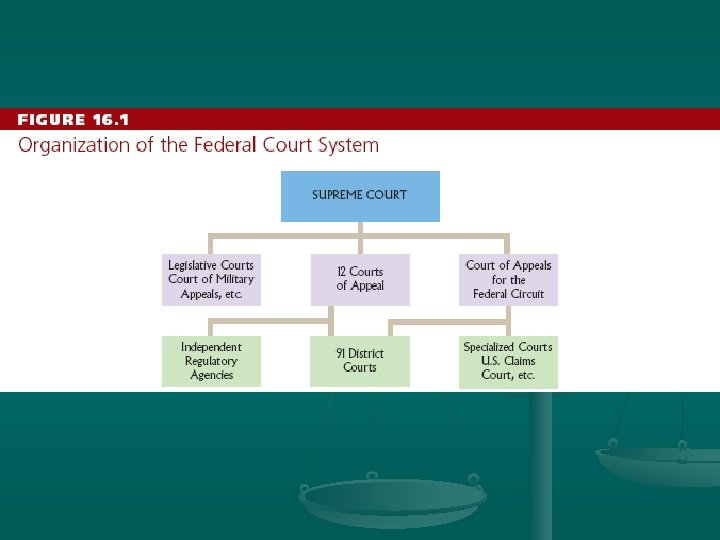 FIGURE 16.1

Organization of the Federal Court System

SUPREME COURT

Legislative Courts
Court of Military
Appeals, etc.

12 Courts
of Appeal

Court of Appeals
for the
Federal Circuit

Independent
Regulatory
Agencies

91 District
Courts

Specialized Courts
U.S. Claims
Court, etc.